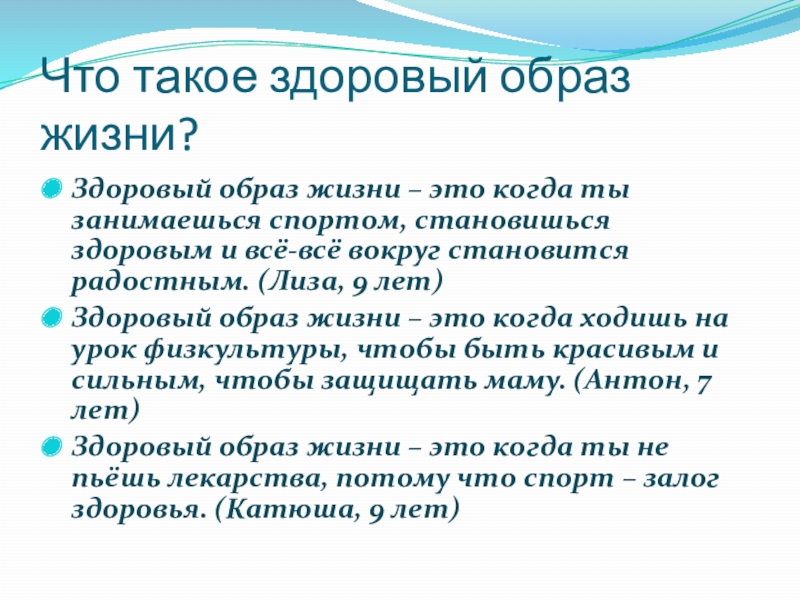 Что такое здоровый образ жизни?

Здоровый образ жизни – это когда ты занимаешься спортом, становишься здоровым и всё-всё вокруг становится радостным. (Лиза, 9 лет)

Здоровый образ жизни – это когда ходишь на урок физкультуры, чтобы быть красивым и сильным, чтобы защищать маму. (Антон, 7 лет)

Здоровый образ жизни – это когда ты не пьёшь лекарства, потому что спорт – залог здоровья. (Катюша, 9 лет)